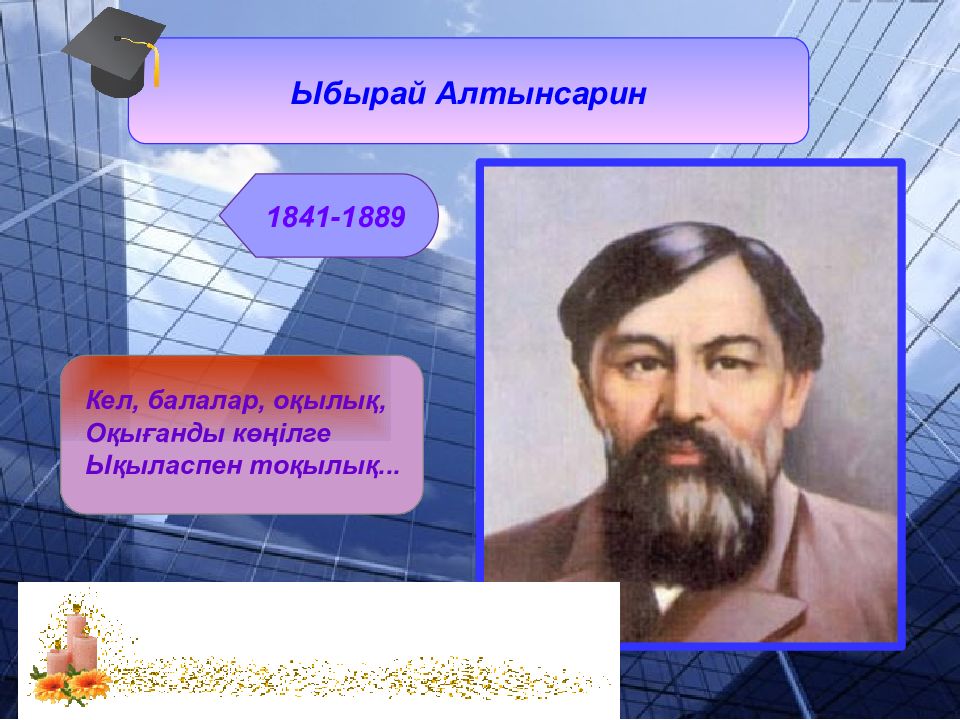 Ыбырай Алтынсарин

1841-1889

Кел, балалар, оқылық,
Оқығанды көңілге
Ықыласпен тоқылық...